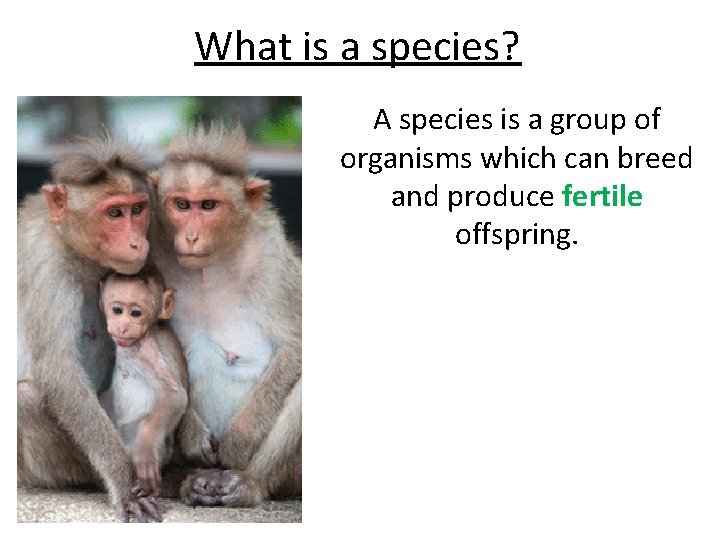 What is a species?

A species is a group of organisms which can breed and produce fertile offspring.